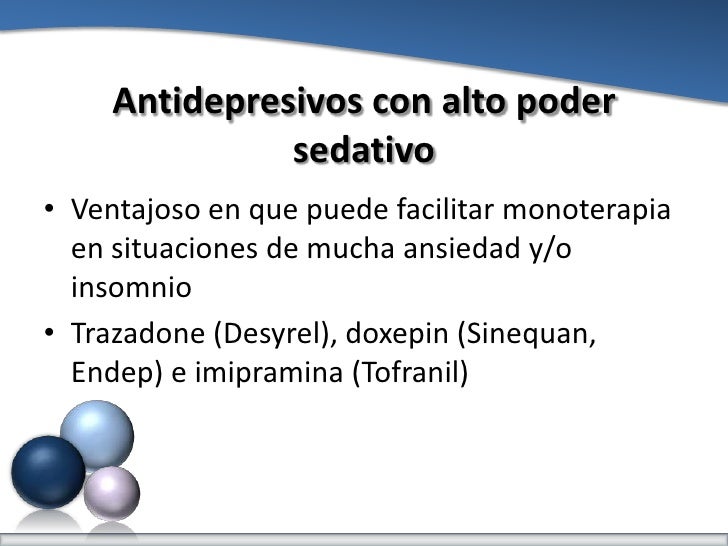 Antidepresivos con alto poder sedativo

• Ventajoso en que puede facilitar monoterapia en situaciones de mucha ansiedad y/o insomnio
• Trazadone (Desyrel), doxepin (Sinequan, Endep) e imipramina (Tofranil)